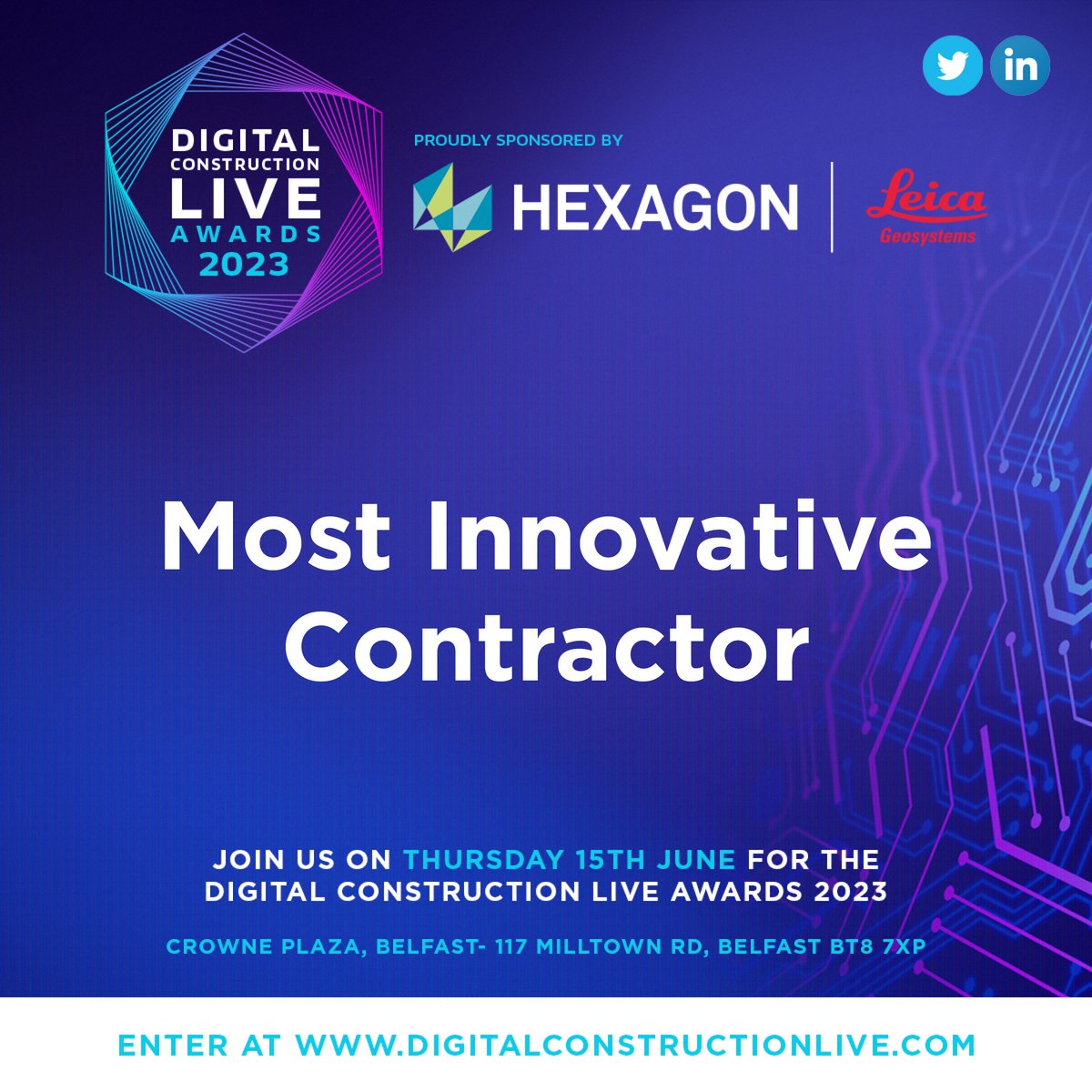 in

DIGITAL CONSTRUCTION LIVE AWARDS 2023

PROUDLY SPONSORED BY

HEXAGON

Leica Geosystems

Most Innovative Contractor

JOIN US ON THURSDAY 15TH JUNE FOR THE DIGITAL CONSTRUCTION LIVE AWARDS 2023

CROWNE PLAZA, BELFAST- 117 MILLTOWN RD, BELFAST BT8 7XP

ENTER AT WWW.DIGITALCONSTRUCTIONLIVE.COM